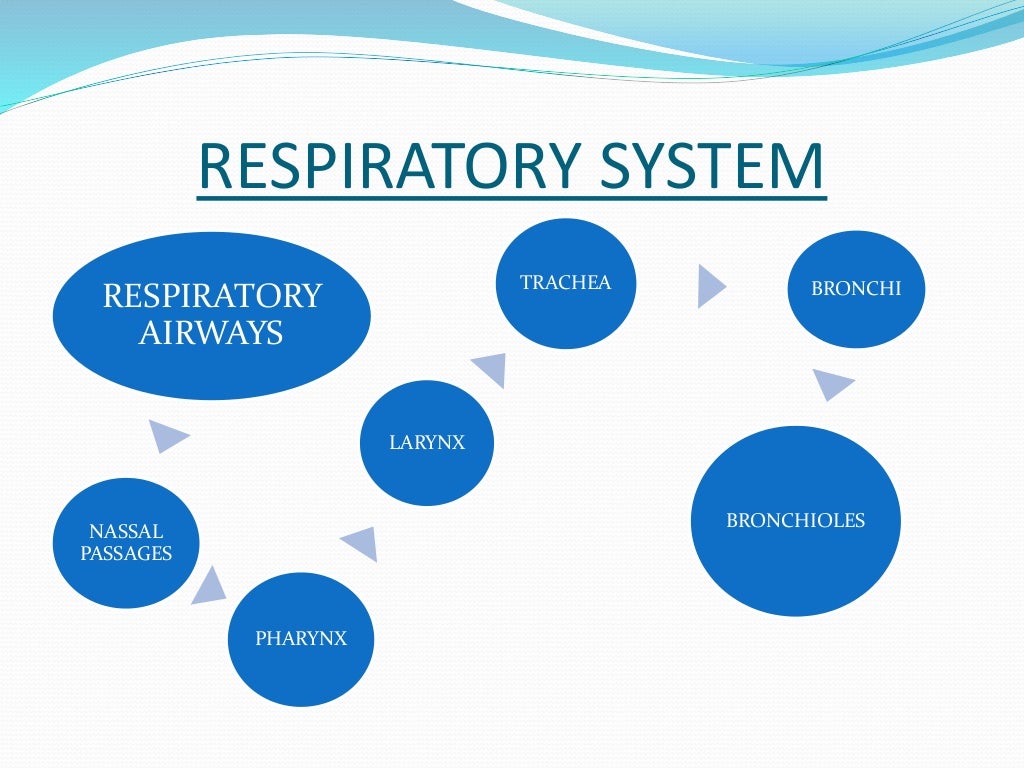 RESPIRATORY SYSTEM

RESPIRATORY AIRWAYS

NASSAL PASSAGES

PHARYNX

LARYNX

TRACHEA

BRONCHI

BRONCHIOLES